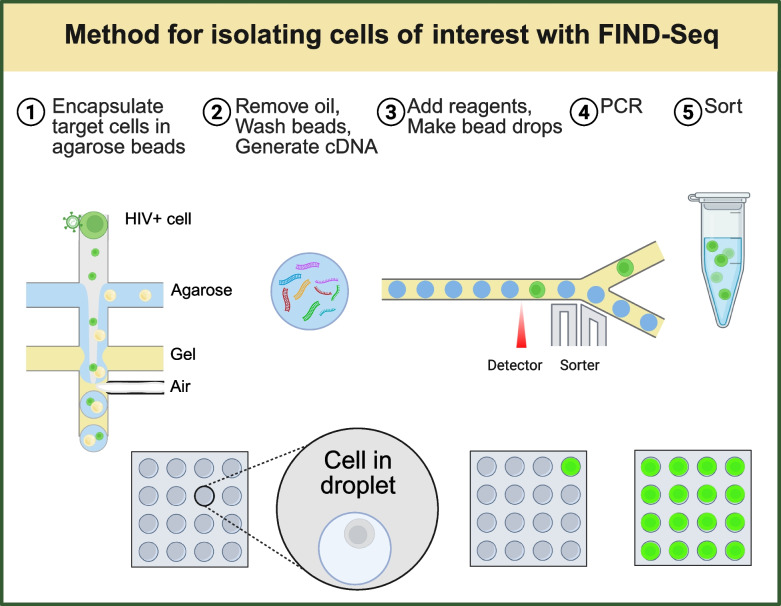 Method for isolating cells of interest with FIND-Seq

1 Encapsulate target cells in agarose beads

2 Remove oil, Wash beads, Generate cDNA

3 Add reagents, Make bead drops

4 PCR

5 Sort

HIV+ cell

Agarose

Gel

Air

Detector

Sorter

Cell in droplet